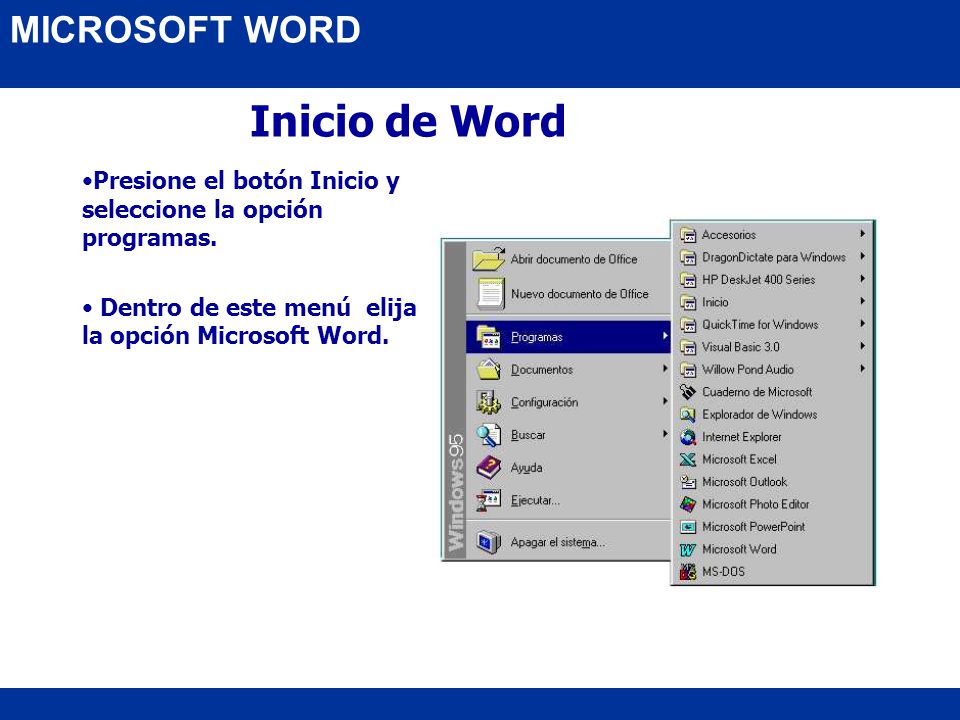 MICROSOFT WORD

Inicio de Word

•Presione el botón Inicio y seleccione la opción programas.

• Dentro de este menú elija la opción Microsoft Word.

Windows95

Abrir documento de Office
Nuevo documento de Office
Programas
Documentos
Configuración
Buscar
Ayuda
Ejecutar...
Apagar el sistema...

Accesorios
DragonDictate para Windows
HP DeskJet 400 Series
Inicio
QuickTime for Windows
Visual Basic 3.0
Willow Pond Audio
Cuaderno de Microsoft
Explorador de Windows
Internet Explorer
Microsoft Excel
Microsoft Outlook
Microsoft Photo Editor
Microsoft PowerPoint
Microsoft Word
MS-DOS